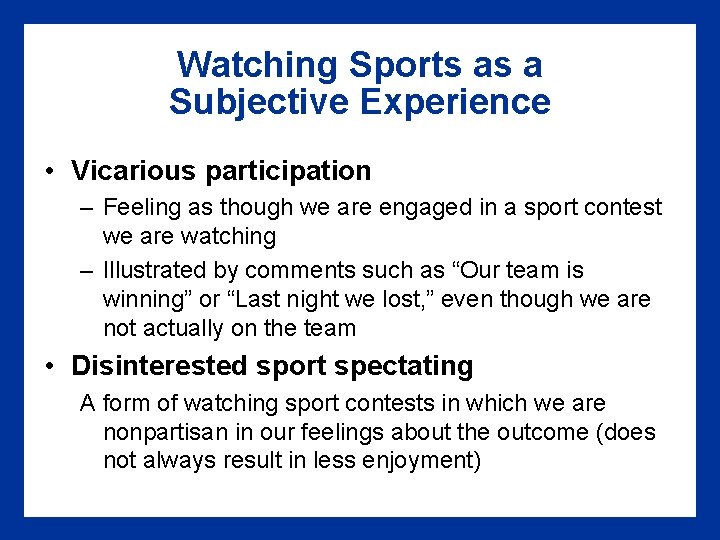 Watching Sports as a Subjective Experience

• Vicarious participation
– Feeling as though we are engaged in a sport contest we are watching
– Illustrated by comments such as “Our team is winning” or “Last night we lost,” even though we are not actually on the team

• Disinterested sport spectating
A form of watching sport contests in which we are nonpartisan in our feelings about the outcome (does not always result in less enjoyment)